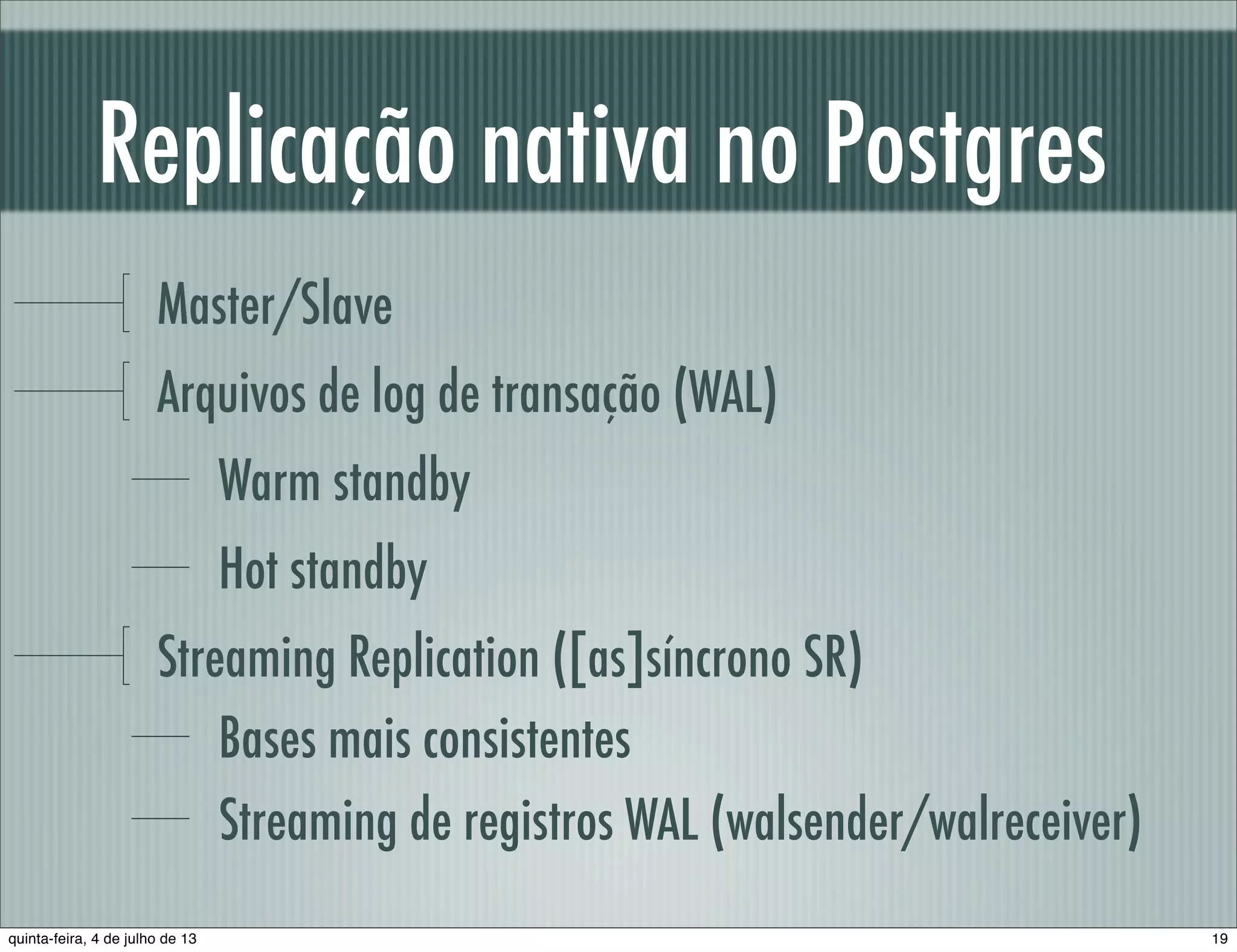 Replicação nativa no Postgres

Master/Slave

Arquivos de log de transação (WAL)

Warm standby

Hot standby

Streaming Replication ([as]síncrono SR)

Bases mais consistentes

Streaming de registros WAL (walsender/walreceiver)

quinta-feira, 4 de julho de 13

19